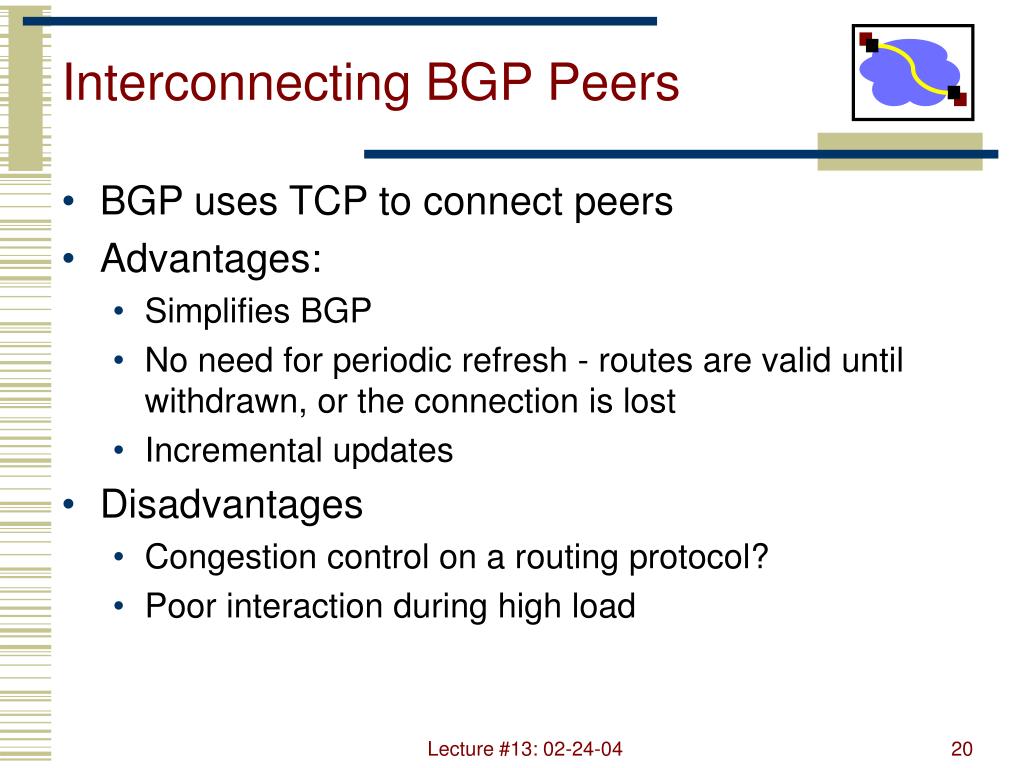 Interconnecting BGP Peers

• BGP uses TCP to connect peers
• Advantages:
  • Simplifies BGP
  • No need for periodic refresh - routes are valid until withdrawn, or the connection is lost
  • Incremental updates
• Disadvantages
  • Congestion control on a routing protocol?
  • Poor interaction during high load

Lecture #13: 02-24-04

20